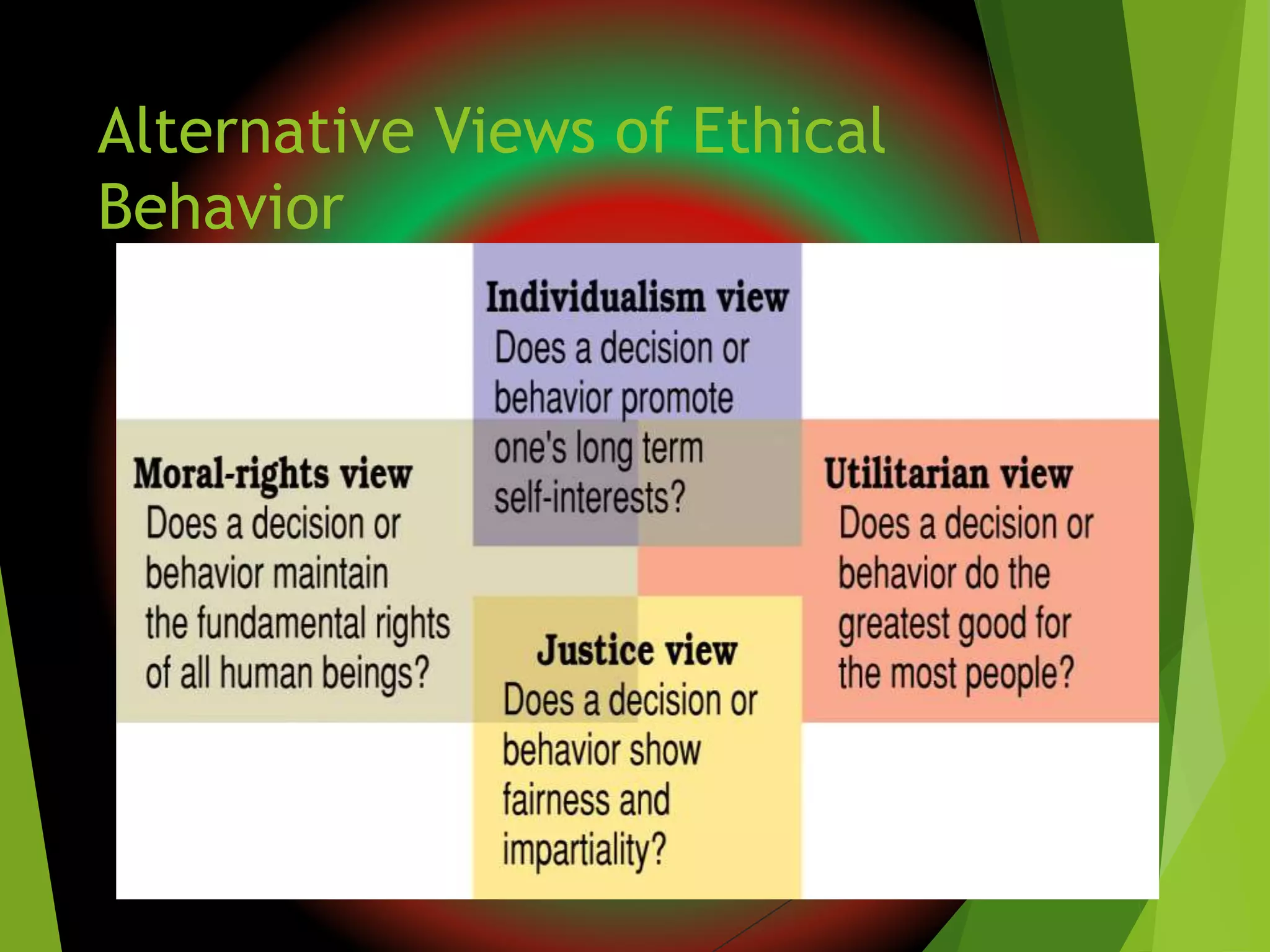 Alternative Views of Ethical Behavior

Individualism view
Does a decision or behavior promote one's long term self-interests?

Moral-rights view
Does a decision or behavior maintain the fundamental rights of all human beings?

Utilitarian view
Does a decision or behavior do the greatest good for the most people?

Justice view
Does a decision or behavior show fairness and impartiality?